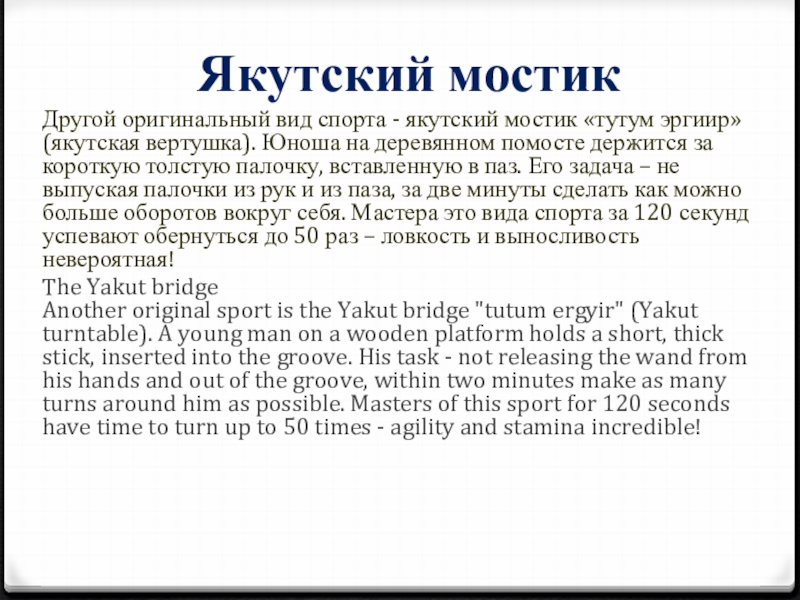 Якутский мостик

Другой оригинальный вид спорта - якутский мостик «тутум эргиир» (якутская вертушка). Юноша на деревянном помосте держится за короткую толстую палочку, вставленную в паз. Его задача – не выпуская палочки из рук и из паза, за две минуты сделать как можно больше оборотов вокруг себя. Мастера это вида спорта за 120 секунд успевают обернуться до 50 раз – ловкость и выносливость невероятная!

The Yakut bridge
Another original sport is the Yakut bridge "tutum ergyir" (Yakut turntable). A young man on a wooden platform holds a short, thick stick, inserted into the groove. His task - not releasing the wand from his hands and out of the groove, within two minutes make as many turns around him as possible. Masters of this sport for 120 seconds have time to turn up to 50 times - agility and stamina incredible!